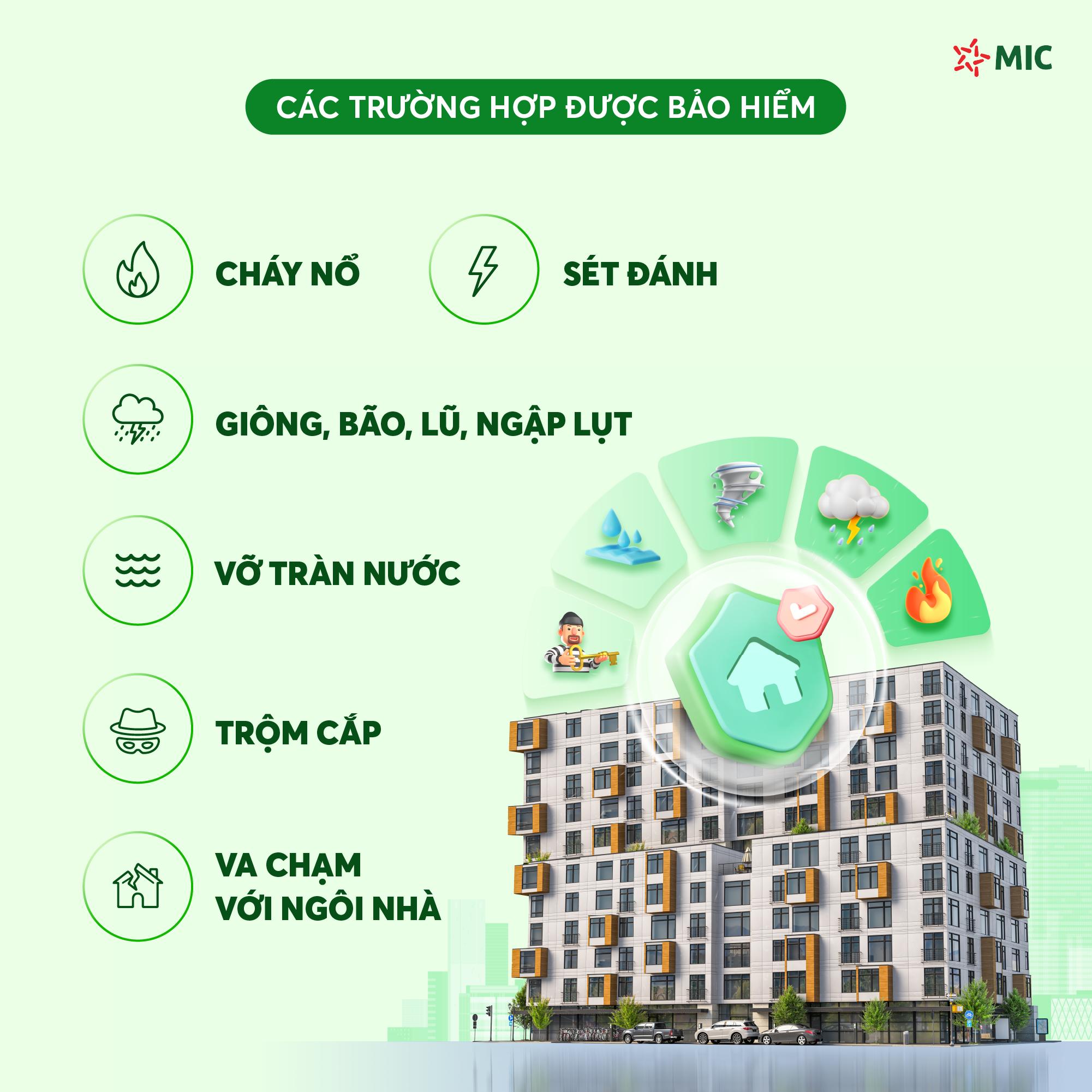 MIC

CÁC TRƯỜNG HỢP ĐƯỢC BẢO HIỂM

CHÁY NỔ

SÉT ĐÁNH

GIÔNG, BÃO, LŨ, NGẬP LỤT

VỠ TRÀN NƯỚC

TRỘM CẮP

VA CHẠM VỚI NGÔI NHÀ